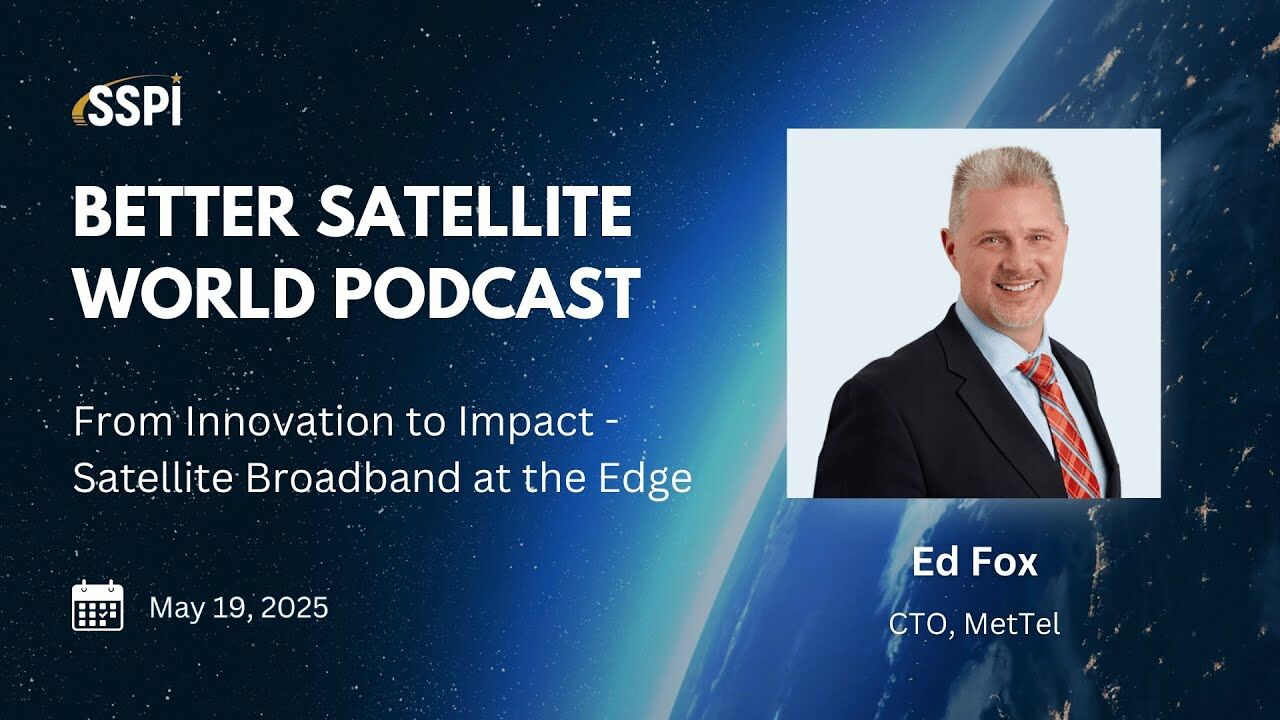 SSPI

BETTER SATELLITE WORLD PODCAST

From Innovation to Impact - Satellite Broadband at the Edge

May 19, 2025

Ed Fox

CTO, MetTel